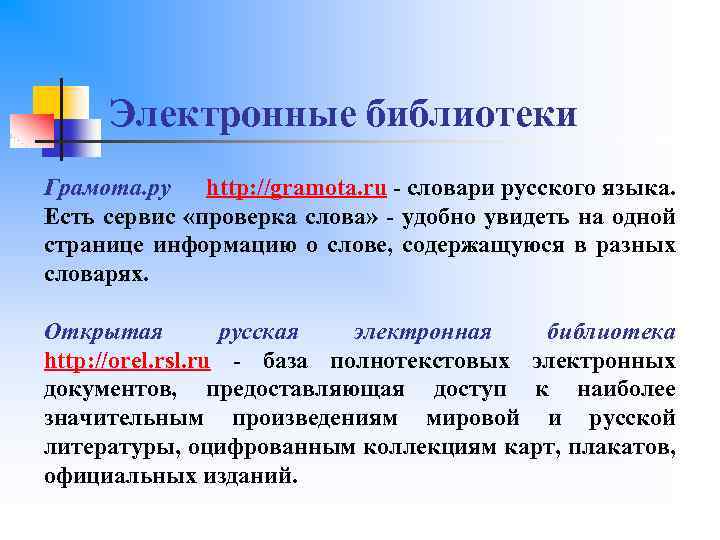 Электронные библиотеки

Грамота.ру http://gramota.ru - словари русского языка. Есть сервис «проверка слова» - удобно увидеть на одной странице информацию о слове, содержащуюся в разных словарях.

Открытая русская электронная библиотека http://orel.rsl.ru - база полнотекстовых электронных документов, предоставляющая доступ к наиболее значительным произведениям мировой и русской литературы, оцифрованным коллекциям карт, плакатов, официальных изданий.